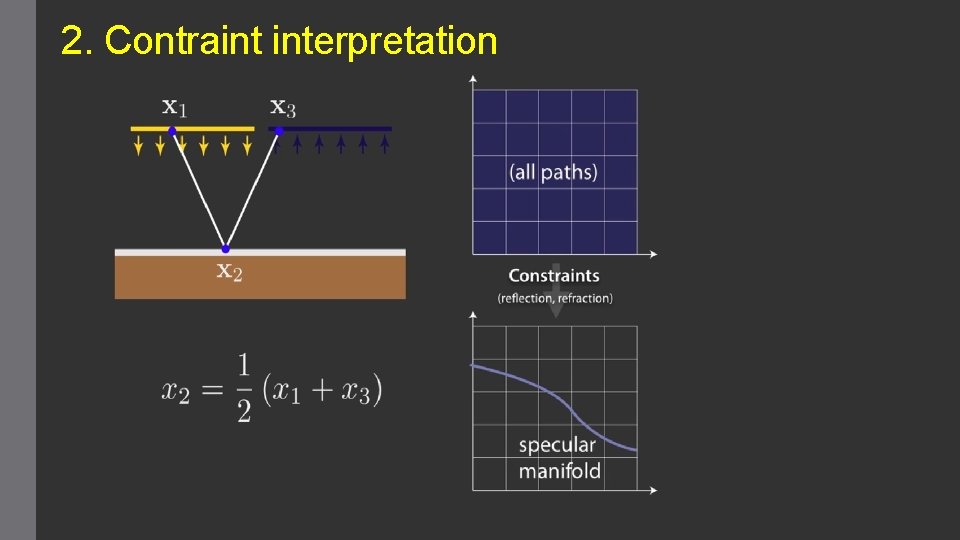 2. Contraint interpretation

$\mathbf{x}_1$ $\mathbf{x}_3$

$\mathbf{x}_2$

$x_2 = \frac{1}{2}(x_1 + x_3)$

(all paths)

Constraints
(reflection, refraction)

specular manifold